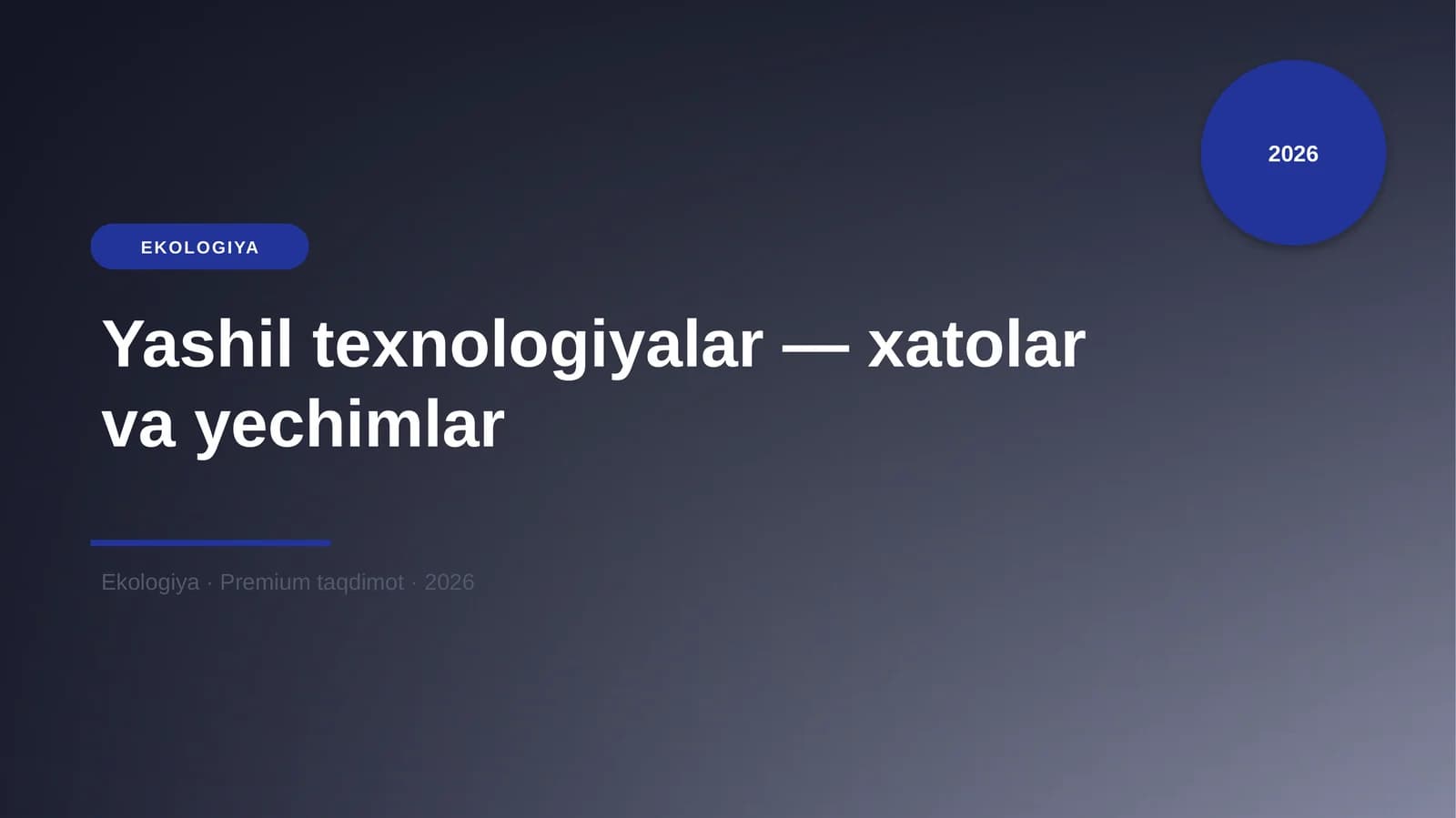 2026

EKOLOGIYA

Yashil texnologiyalar — xatolar va yechimlar

Ekologiya · Premium taqdimot · 2026